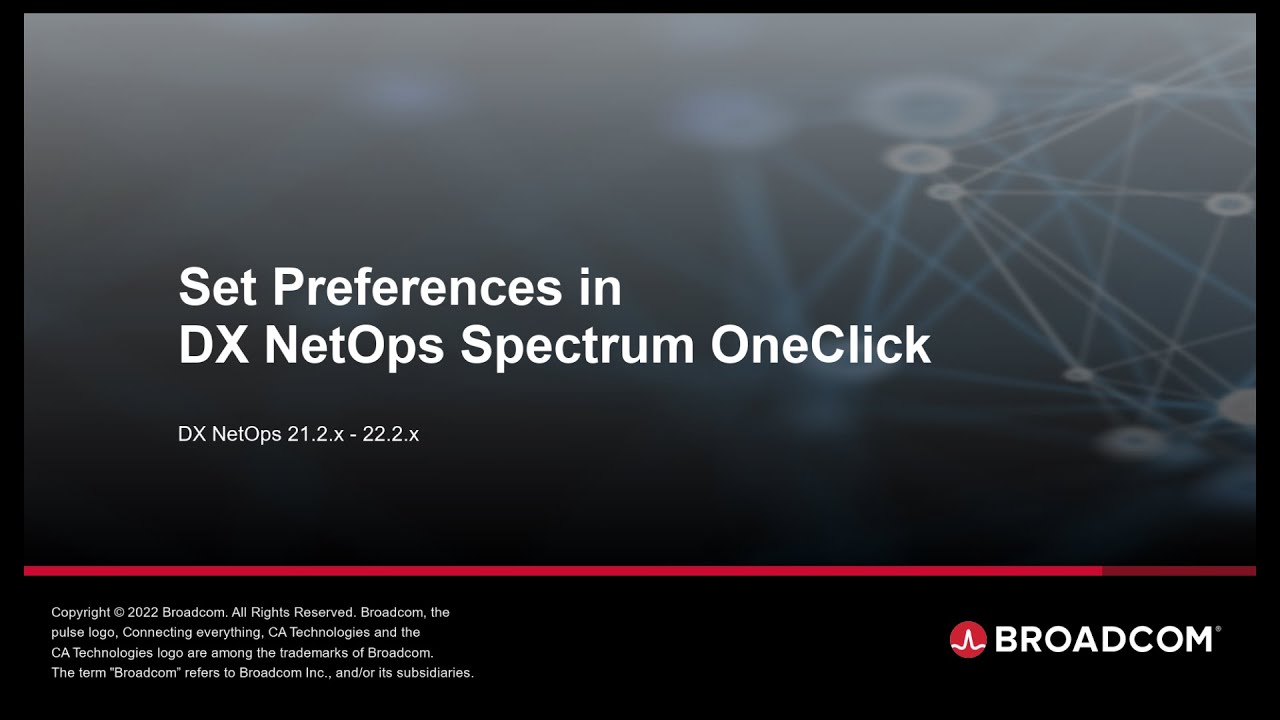 Set Preferences in
DX NetOps Spectrum OneClick

DX NetOps 21.2.x - 22.2.x

Copyright © 2022 Broadcom. All Rights Reserved. Broadcom, the pulse logo, Connecting everything, CA Technologies and the CA Technologies logo are among the trademarks of Broadcom. The term "Broadcom" refers to Broadcom Inc., and/or its subsidiaries.

BROADCOM®